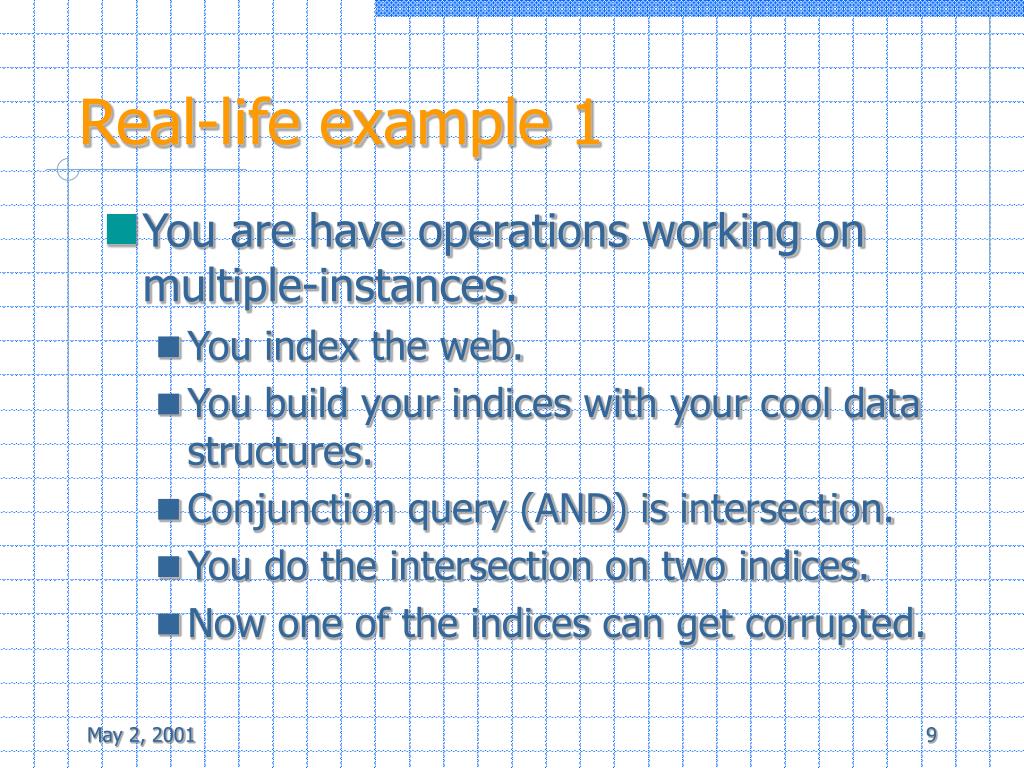 Real-life example 1

You are have operations working on multiple-instances.

You index the web.

You build your indices with your cool data structures.

Conjunction query (AND) is intersection.

You do the intersection on two indices.

Now one of the indices can get corrupted.

May 2, 2001

9